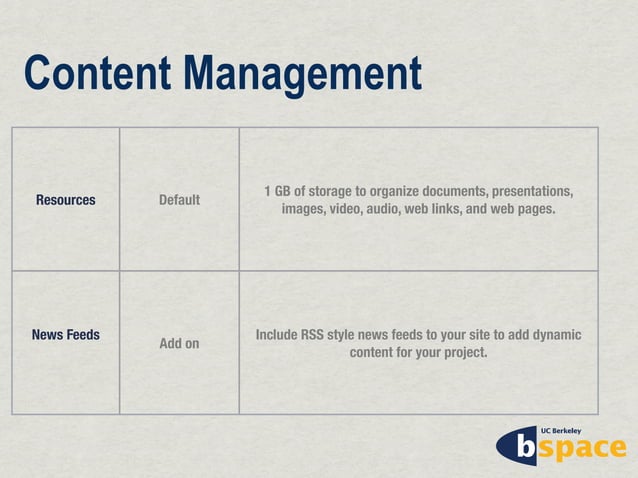 Content Management

| Resources | Default | 1 GB of storage to organize documents, presentations, images, video, audio, web links, and web pages. |
|---|---|---|
| News Feeds | Add on | Include RSS style news feeds to your site to add dynamic content for your project. |

UC Berkeley
bspace